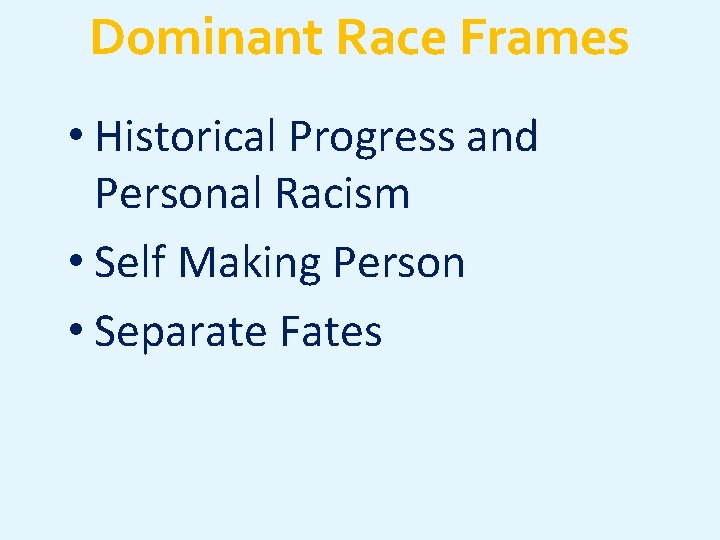 Dominant Race Frames

• Historical Progress and Personal Racism
• Self Making Person
• Separate Fates